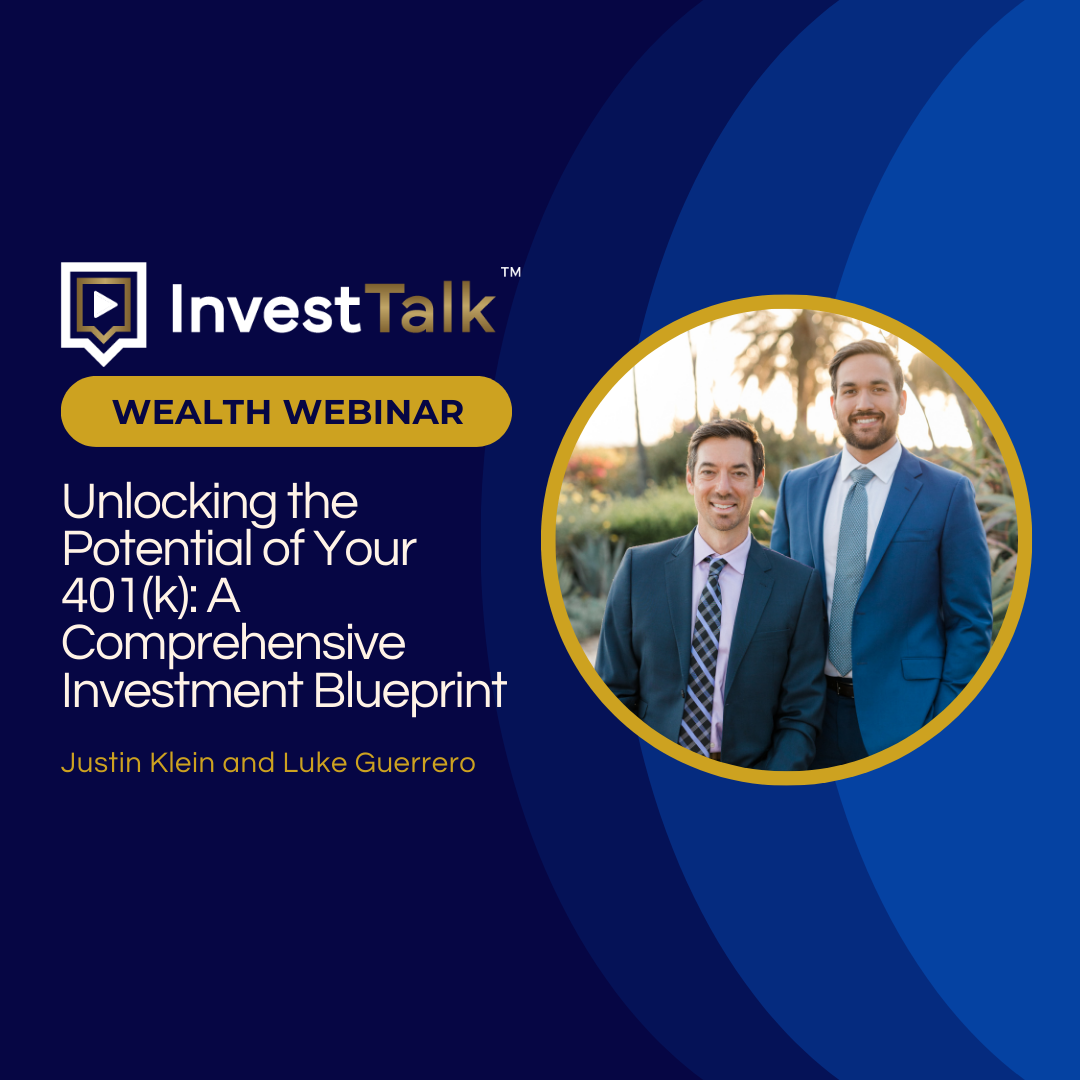 InvestTalk™

WEALTH WEBINAR

Unlocking the Potential of Your 401(k): A Comprehensive Investment Blueprint

Justin Klein and Luke Guerrero